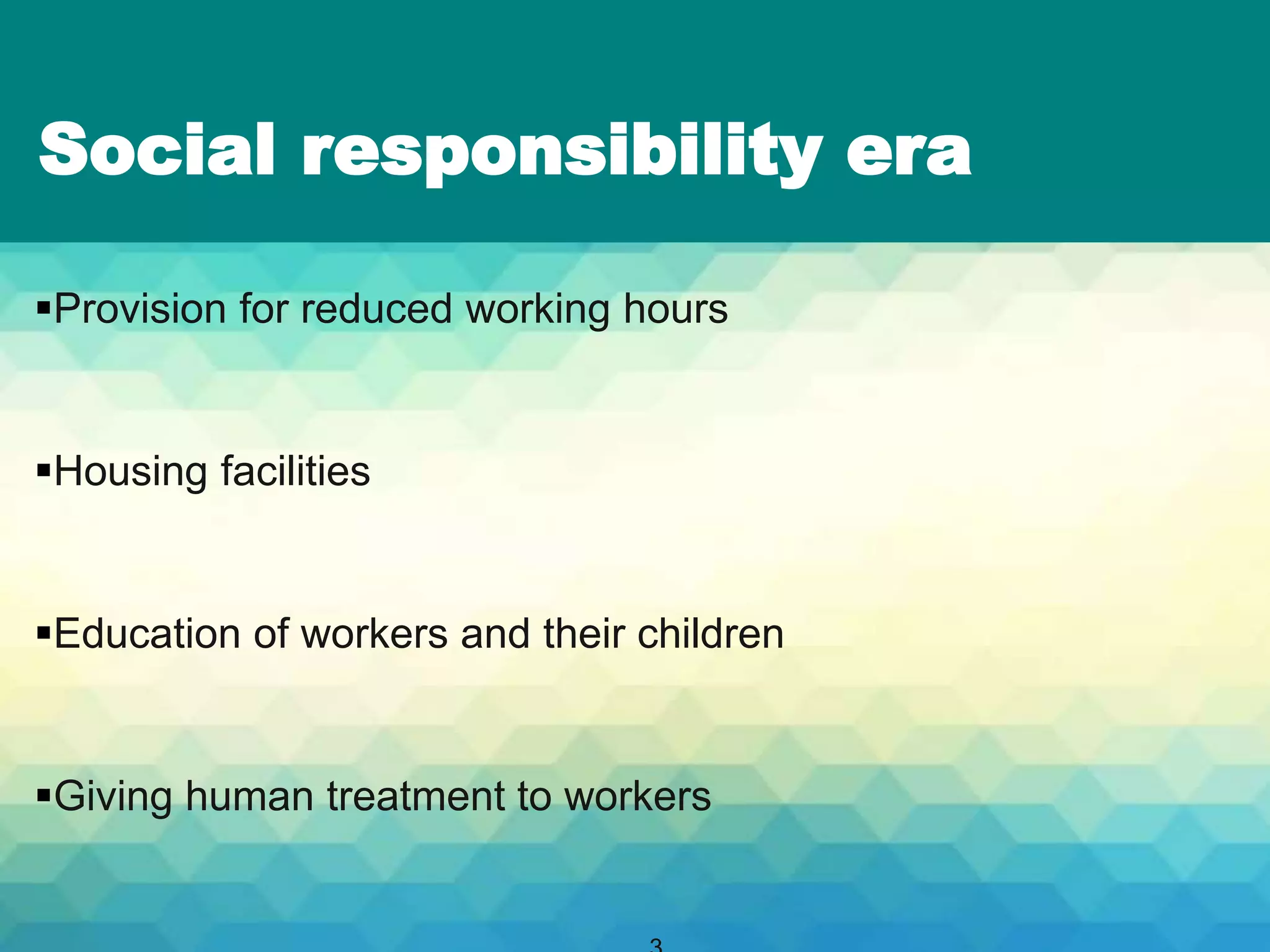 Social responsibility era

▪Provision for reduced working hours

▪Housing facilities

▪Education of workers and their children

▪Giving human treatment to workers

3